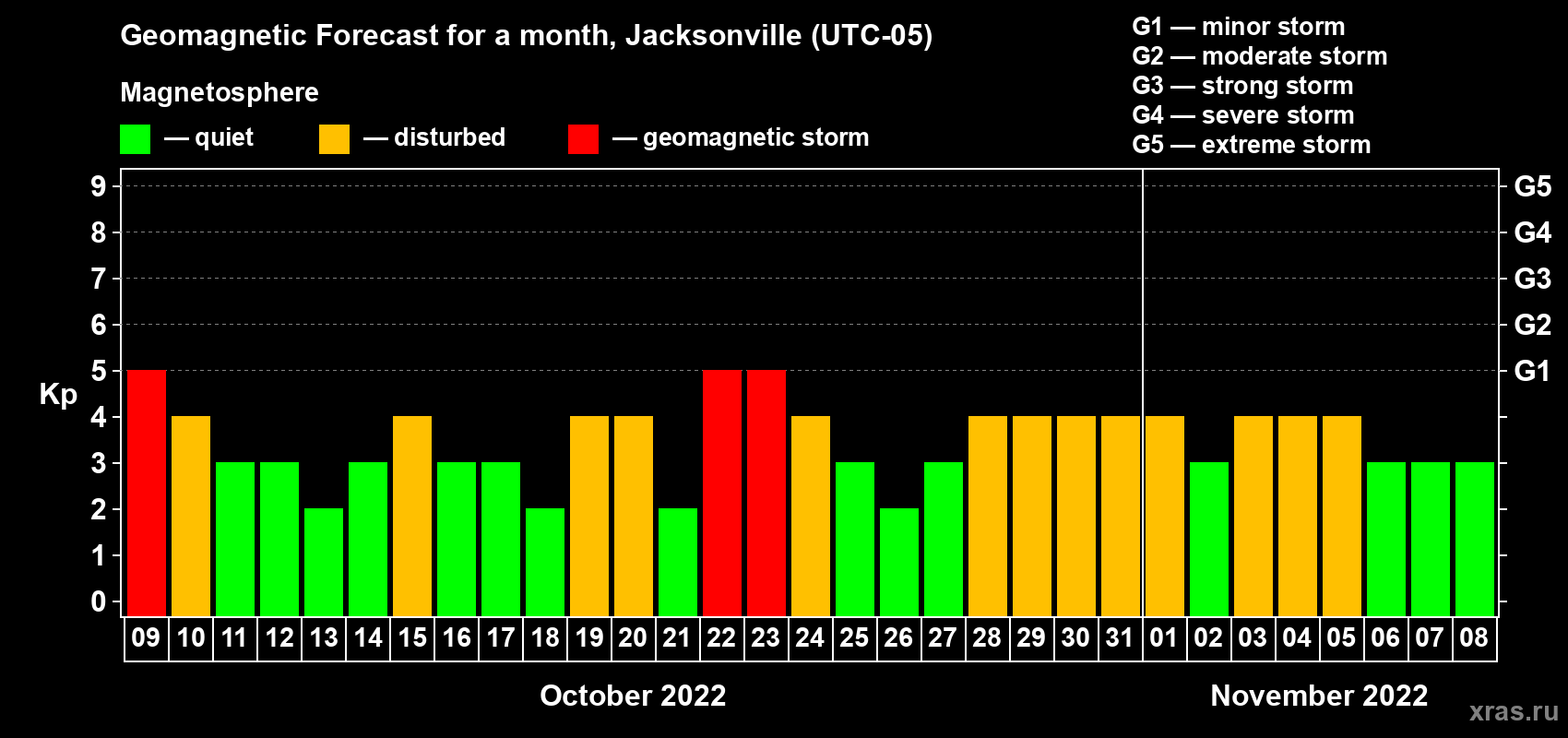 Geomagnetic Forecast for a month, Jacksonville (UTC-05)

Magnetosphere

— quiet — disturbed — geomagnetic storm

G1 — minor storm
G2 — moderate storm
G3 — strong storm
G4 — severe storm
G5 — extreme storm

Kp

9 8 7 6 5 4 3 2 1 0

G5 G4 G3 G2 G1

09 10 11 12 13 14 15 16 17 18 19 20 21 22 23 24 25 26 27 28 29 30 31 01 02 03 04 05 06 07 08

October 2022

November 2022

xras.ru